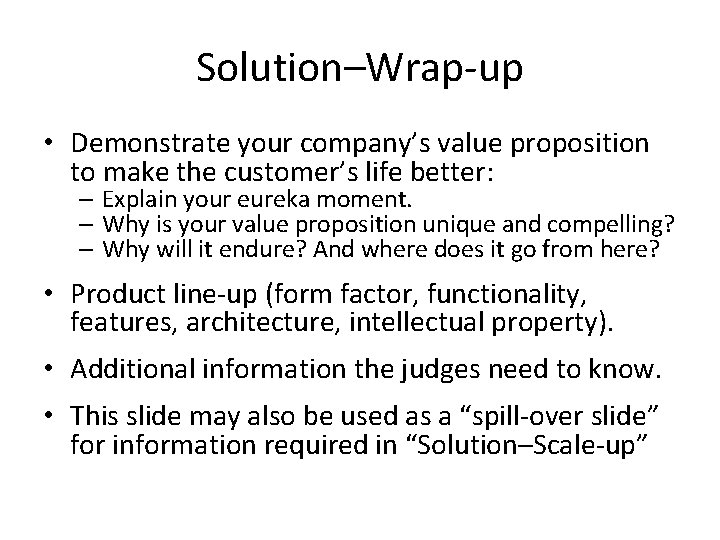 Solution–Wrap-up

• Demonstrate your company’s value proposition to make the customer’s life better:
– Explain your eureka moment.
– Why is your value proposition unique and compelling?
– Why will it endure? And where does it go from here?

• Product line-up (form factor, functionality, features, architecture, intellectual property).

• Additional information the judges need to know.

• This slide may also be used as a “spill-over slide” for information required in “Solution–Scale-up”